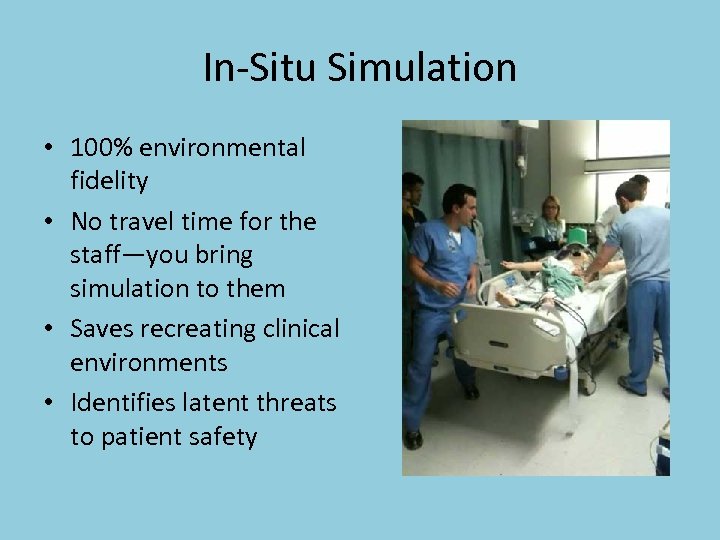 In-Situ Simulation

• 100% environmental fidelity
• No travel time for the staff—you bring simulation to them
• Saves recreating clinical environments
• Identifies latent threats to patient safety